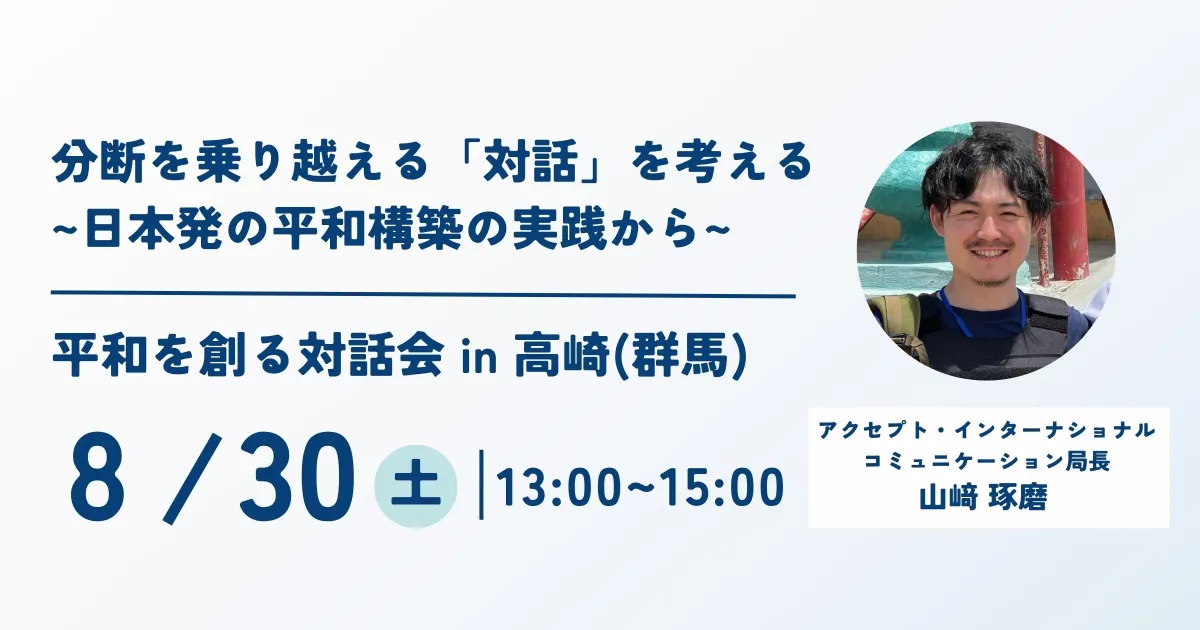 分断を乗り越える「対話」を考える
~日本発の平和構築の実践から~

平和を創る対話会 in 高崎(群馬)

8 / 30 土 | 13:00~15:00

アクセプト・インターナショナル
コミュニケーション局長
山﨑 琢磨